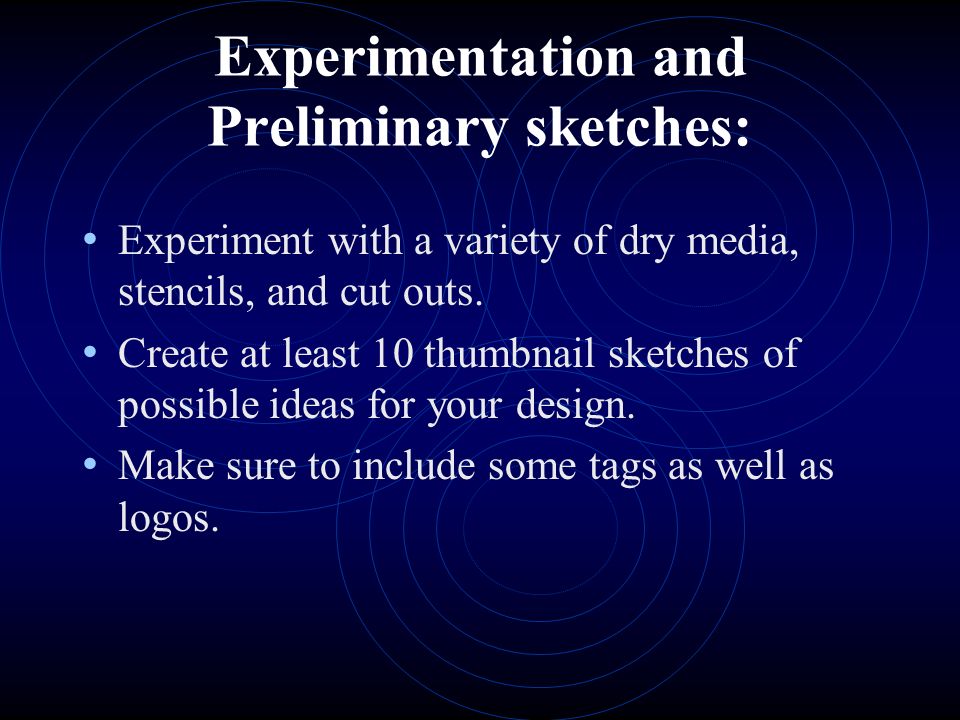 Experimentation and Preliminary sketches:

• Experiment with a variety of dry media, stencils, and cut outs.
• Create at least 10 thumbnail sketches of possible ideas for your design.
• Make sure to include some tags as well as logos.